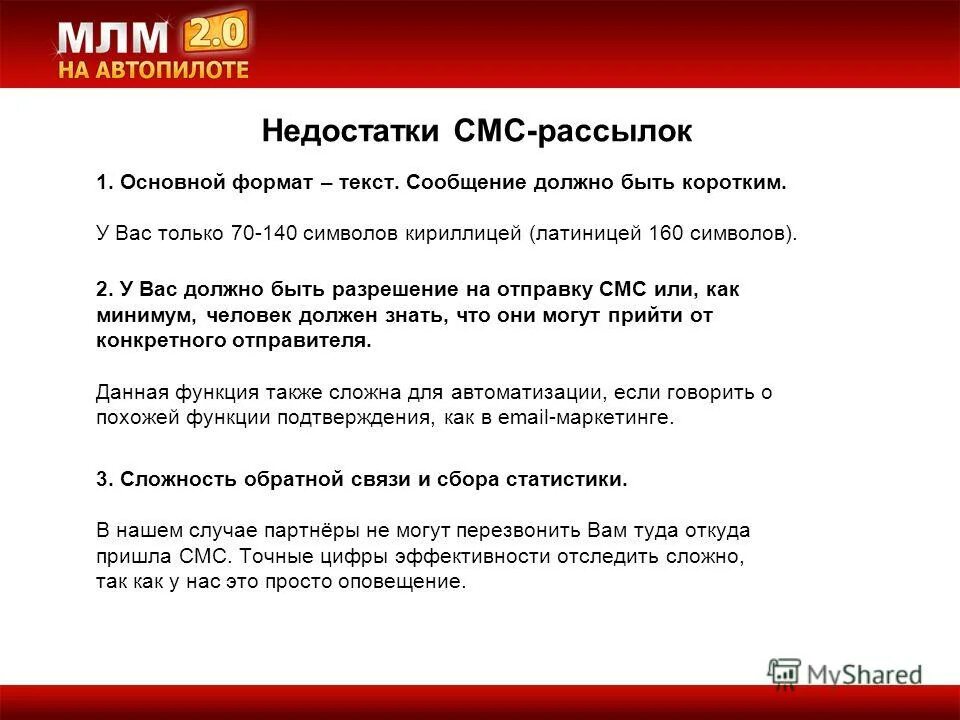 МЛМ 2.0
НА АВТОПИЛОТЕ

Недостатки СМС-рассылок

1. Основной формат – текст. Сообщение должно быть коротким.

У Вас только 70-140 символов кириллицей (латиницей 160 символов).

2. У Вас должно быть разрешение на отправку СМС или, как минимум, человек должен знать, что они могут прийти от конкретного отправителя.

Данная функция также сложна для автоматизации, если говорить о похожей функции подтверждения, как в email-маркетинге.

3. Сложность обратной связи и сбора статистики.

В нашем случае партнёры не могут перезвонить Вам туда откуда пришла СМС. Точные цифры эффективности отследить сложно, так как у нас это просто оповещение.

MyShared